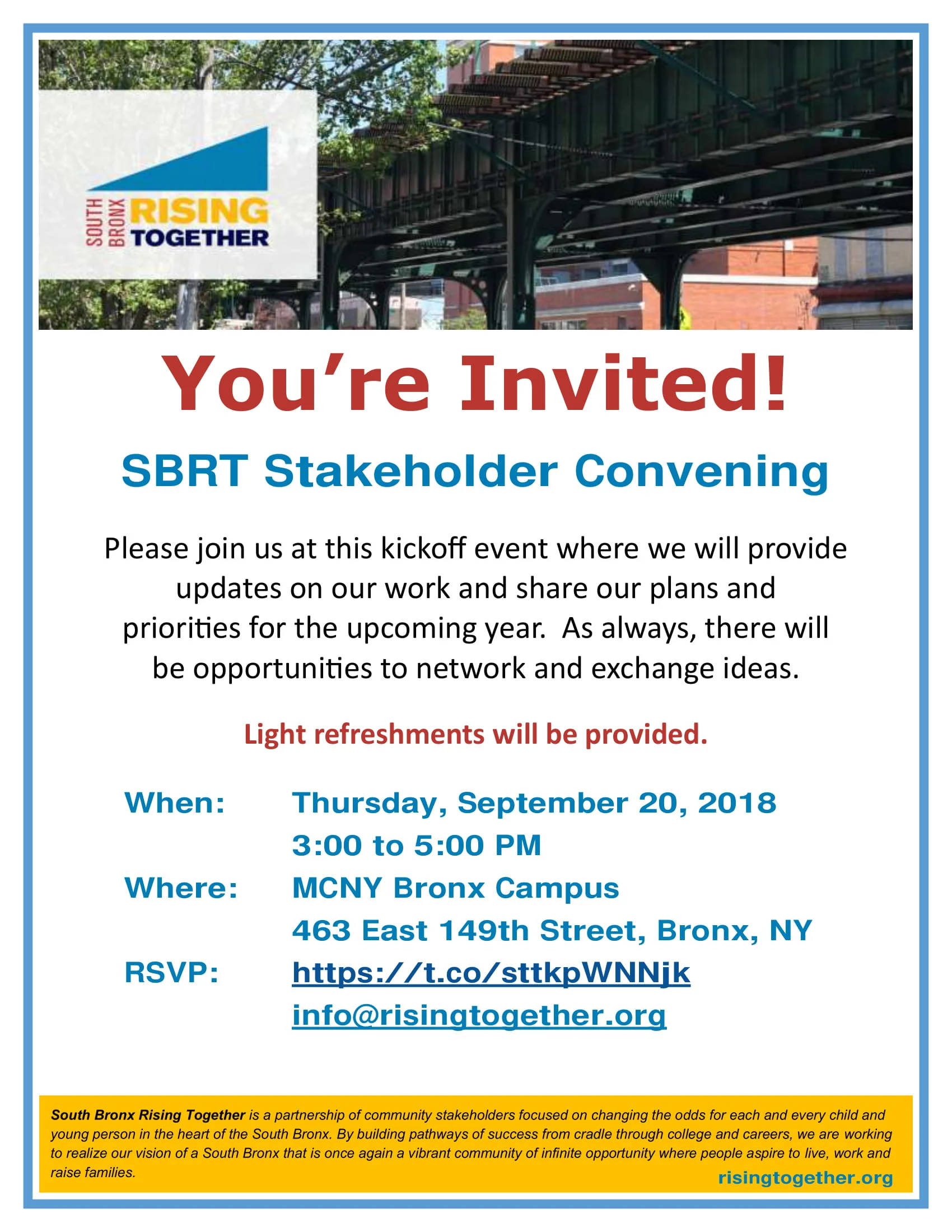 SOUTH BRONX RISING TOGETHER

You're Invited!

SBRT Stakeholder Convening

Please join us at this kickoff event where we will provide updates on our work and share our plans and priorities for the upcoming year. As always, there will be opportunities to network and exchange ideas.

Light refreshments will be provided.

When: Thursday, September 20, 2018
3:00 to 5:00 PM
Where: MCNY Bronx Campus
463 East 149th Street, Bronx, NY
RSVP: https://t.co/sttkpWNNjk
info@risingtogether.org

South Bronx Rising Together is a partnership of community stakeholders focused on changing the odds for each and every child and young person in the heart of the South Bronx. By building pathways of success from cradle through college and careers, we are working to realize our vision of a South Bronx that is once again a vibrant community of infinite opportunity where people aspire to live, work and raise families.

risingtogether.org